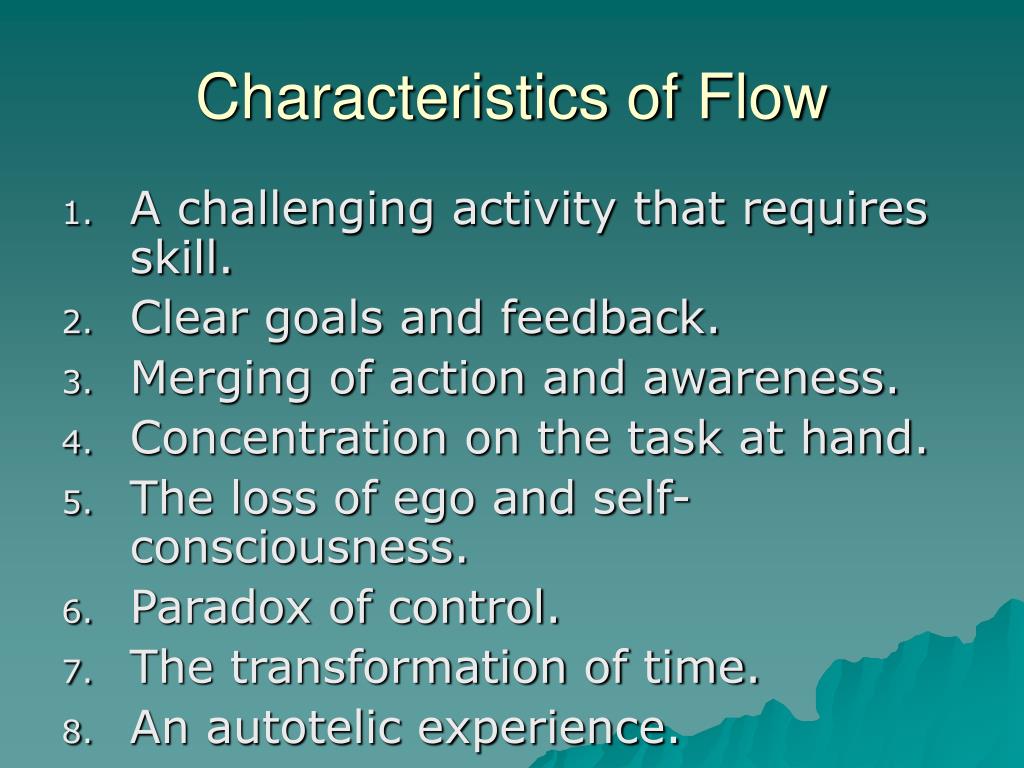 Characteristics of Flow

1. A challenging activity that requires skill.
2. Clear goals and feedback.
3. Merging of action and awareness.
4. Concentration on the task at hand.
5. The loss of ego and self-consciousness.
6. Paradox of control.
7. The transformation of time.
8. An autotelic experience.